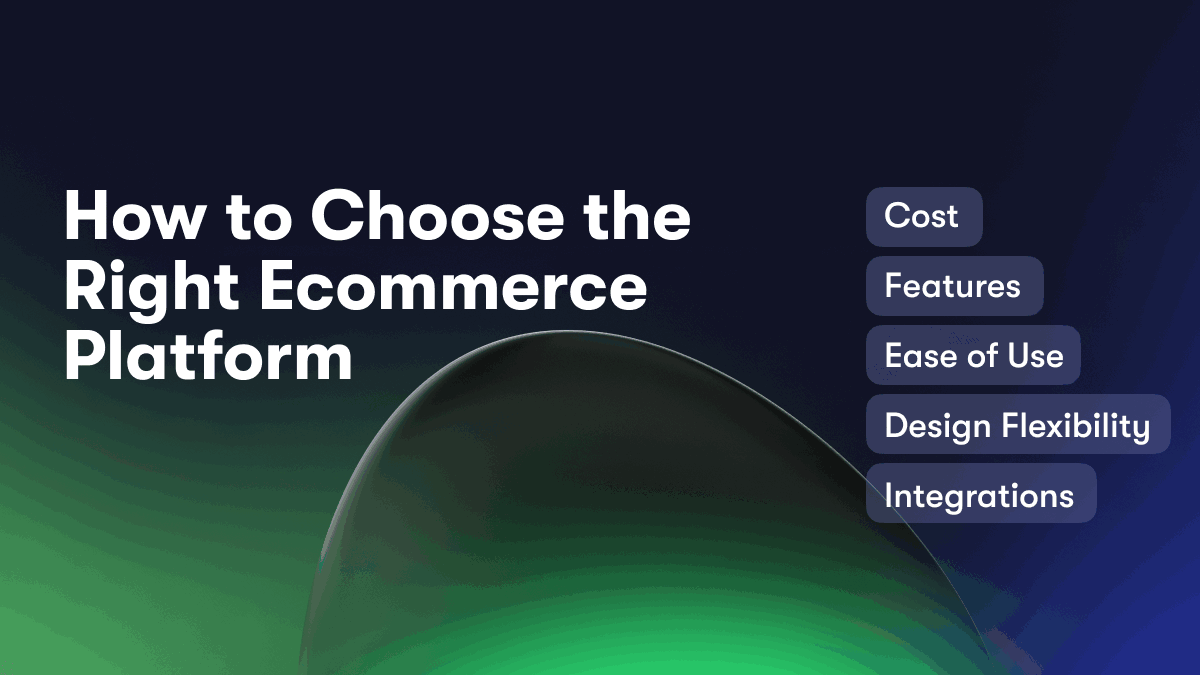 How to Choose the Right Ecommerce Platform

Cost

Features

Ease of Use

Design Flexibility

Integrations